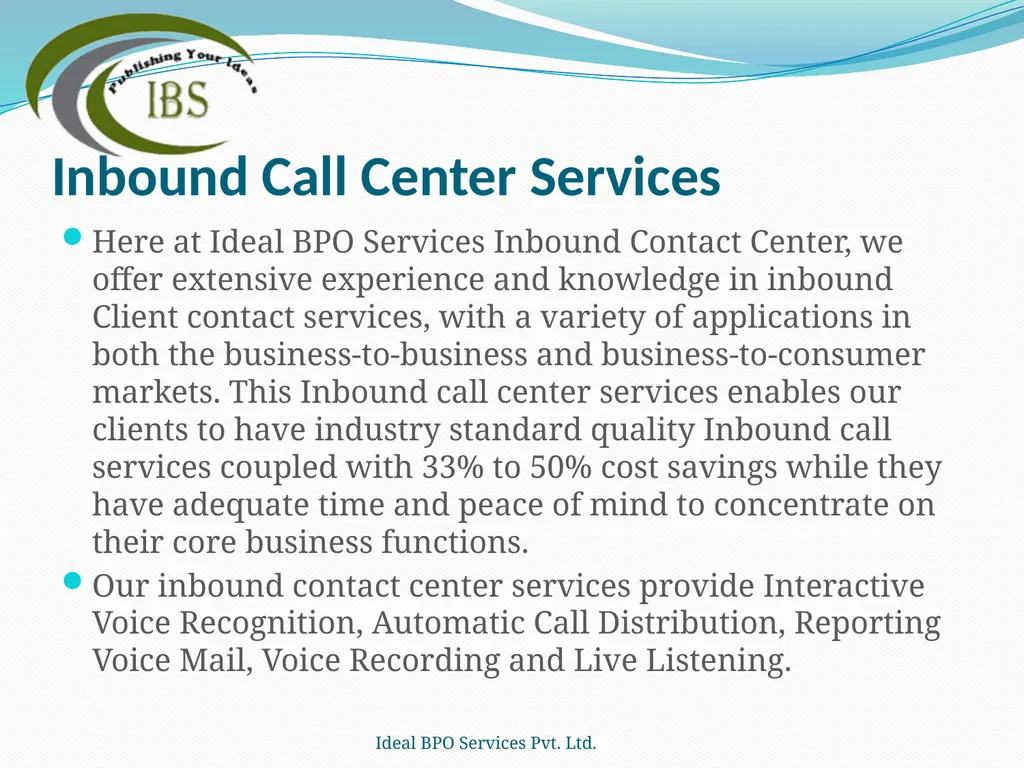 Publishing Your Ideas
IBS

Inbound Call Center Services

Here at Ideal BPO Services Inbound Contact Center, we offer extensive experience and knowledge in inbound Client contact services, with a variety of applications in both the business-to-business and business-to-consumer markets. This Inbound call center services enables our clients to have industry standard quality Inbound call services coupled with 33% to 50% cost savings while they have adequate time and peace of mind to concentrate on their core business functions.

Our inbound contact center services provide Interactive Voice Recognition, Automatic Call Distribution, Reporting Voice Mail, Voice Recording and Live Listening.

Ideal BPO Services Pvt. Ltd.